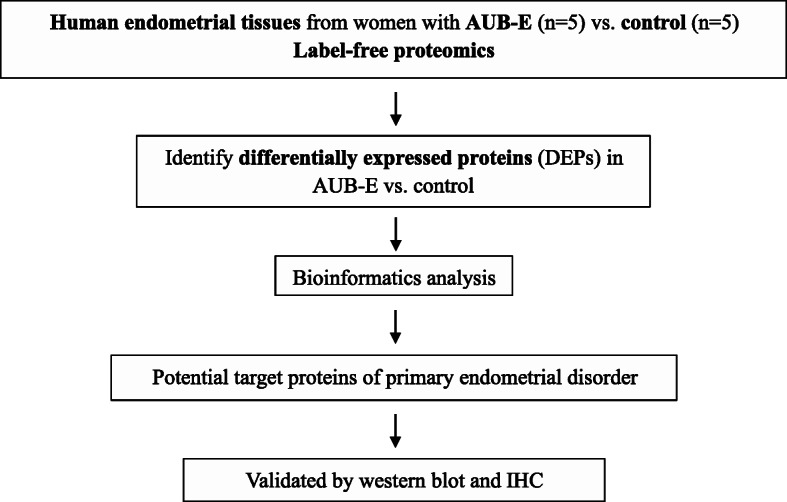 Human endometrial tissues from women with AUB-E (n=5) vs. control (n=5)
Label-free proteomics

Identify differentially expressed proteins (DEPs) in AUB-E vs. control

Bioinformatics analysis

Potential target proteins of primary endometrial disorder

Validated by western blot and IHC